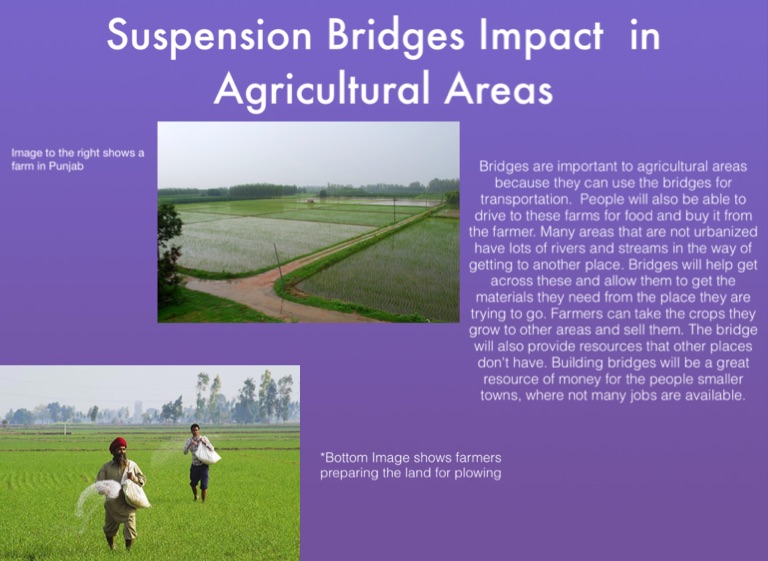 Suspension Bridges Impact in Agricultural Areas

Image to the right shows a farm in Punjab

Bridges are important to agricultural areas because they can use the bridges for transportation. People will also be able to drive to these farms for food and buy it from the farmer. Many areas that are not urbanized have lots of rivers and streams in the way of getting to another place. Bridges will help get across these and allow them to get the materials they need from the place they are trying to go. Farmers can take the crops they grow to other areas and sell them. The bridge will also provide resources that other places don't have. Building bridges will be a great resource of money for the people smaller towns, where not many jobs are available.

*Bottom Image shows farmers preparing the land for plowing